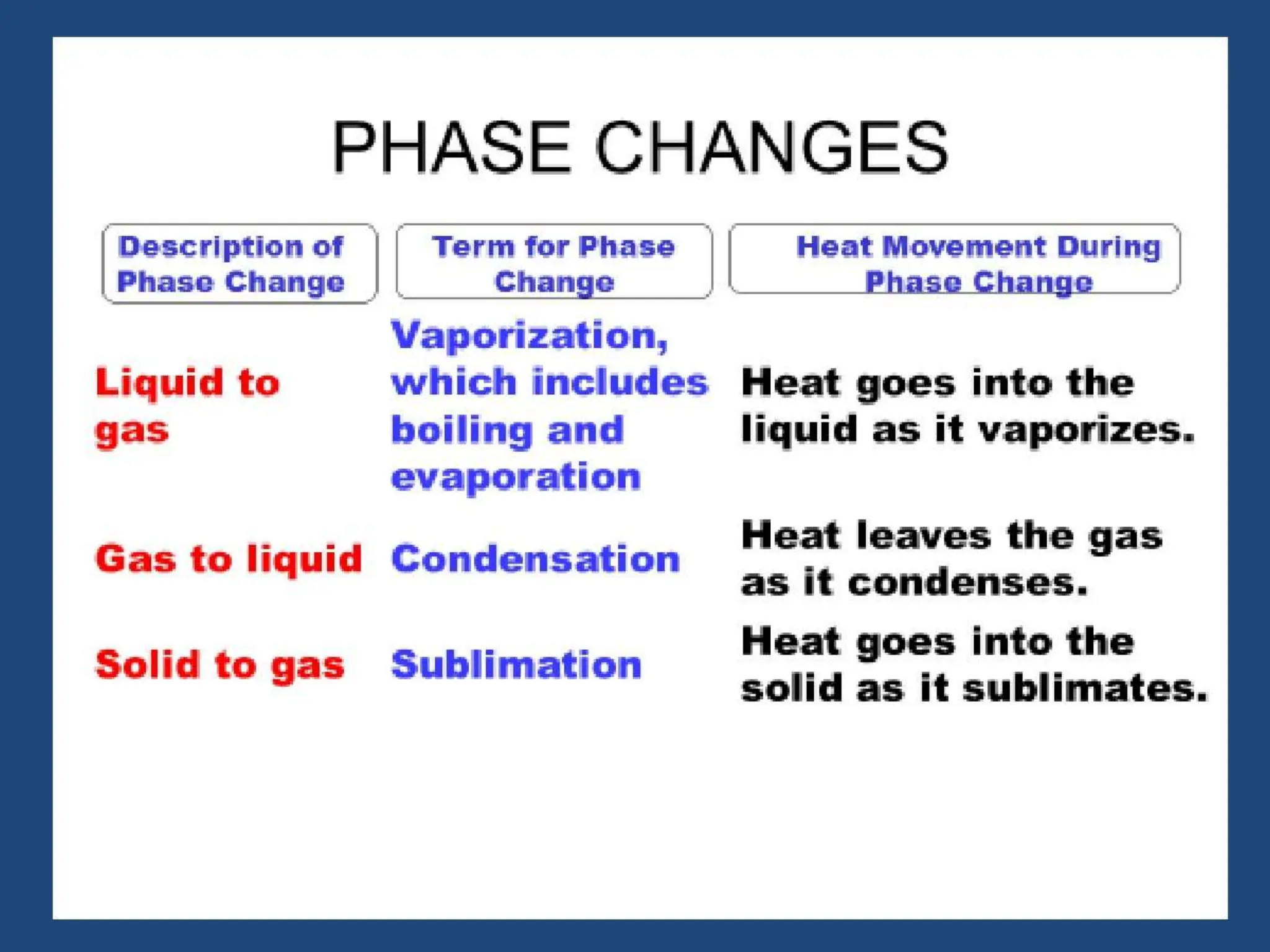 PHASE CHANGES

| Description of Phase Change | Term for Phase Change | Heat Movement During Phase Change |
|---|---|---|
| Liquid to gas | Vaporization, which includes boiling and evaporation | Heat goes into the liquid as it vaporizes. |
| Gas to liquid | Condensation | Heat leaves the gas as it condenses. |
| Solid to gas | Sublimation | Heat goes into the solid as it sublimates. |